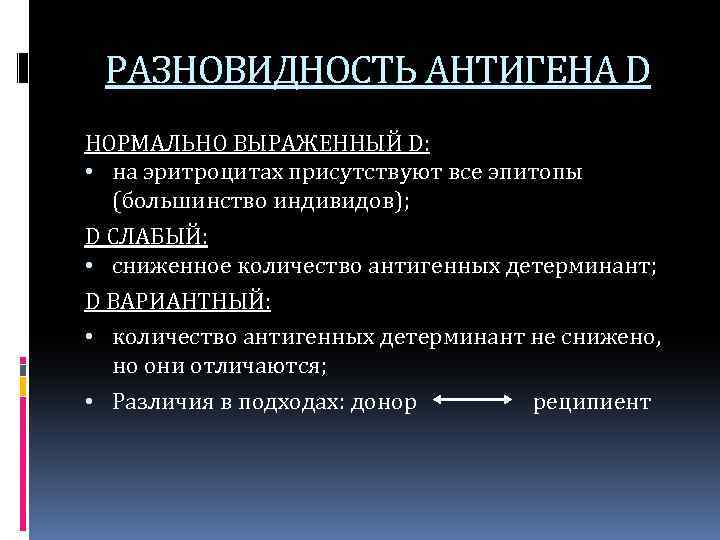 РАЗНОВИДНОСТЬ АНТИГЕНА D

НОРМАЛЬНО ВЫРАЖЕННЫЙ D:
• на эритроцитах присутствуют все эпитопы (большинство индивидов);

D СЛАБЫЙ:
• сниженное количество антигенных детерминант;

D ВАРИАНТНЫЙ:
• количество антигенных детерминант не снижено, но они отличаются;
• Различия в подходах: донор ⟷ реципиент